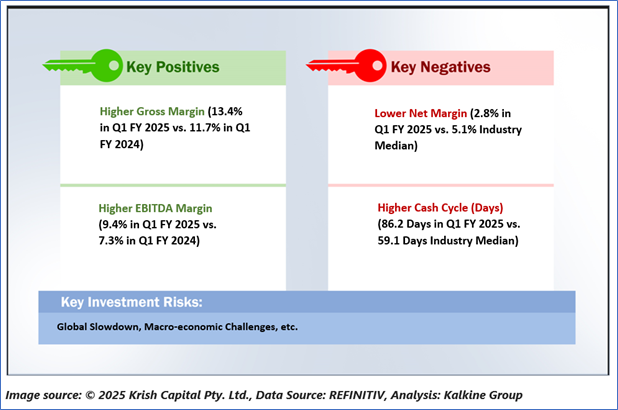 Key Positives

Higher Gross Margin (13.4% in Q1 FY 2025 vs. 11.7% in Q1 FY 2024)

Higher EBITDA Margin (9.4% in Q1 FY 2025 vs. 7.3% in Q1 FY 2024)

Key Negatives

Lower Net Margin (2.8% in Q1 FY 2025 vs. 5.1% Industry Median)

Higher Cash Cycle (Days) (86.2 Days in Q1 FY 2025 vs. 59.1 Days Industry Median)

Key Investment Risks:

Global Slowdown, Macro-economic Challenges, etc.

Image source: © 2025 Krish Capital Pty. Ltd., Data Source: REFINITIV, Analysis: Kalkine Group